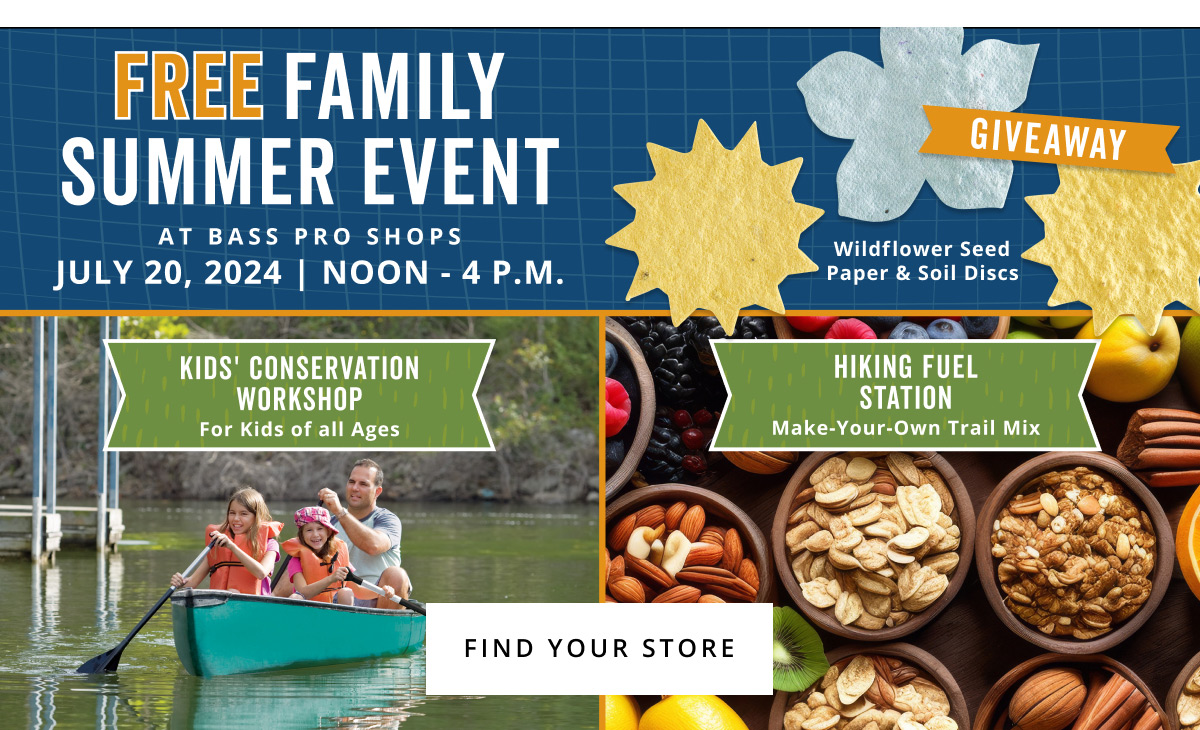 FREE FAMILY SUMMER EVENT

AT BASS PRO SHOPS

JULY 20, 2024 | NOON - 4 P.M.

GIVEAWAY

Wildflower Seed Paper & Soil Discs

KIDS' CONSERVATION WORKSHOP

For Kids of all Ages

HIKING FUEL STATION

Make-Your-Own Trail Mix

FIND YOUR STORE